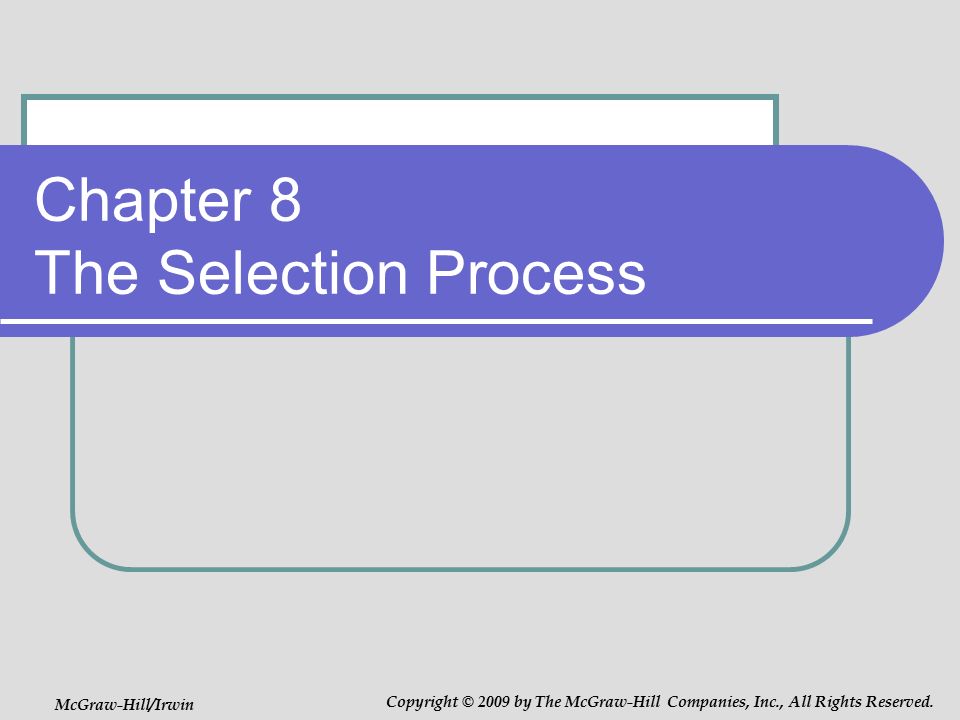 Chapter 8
The Selection Process

McGraw-Hill/Irwin

Copyright © 2009 by The McGraw-Hill Companies, Inc., All Rights Reserved.